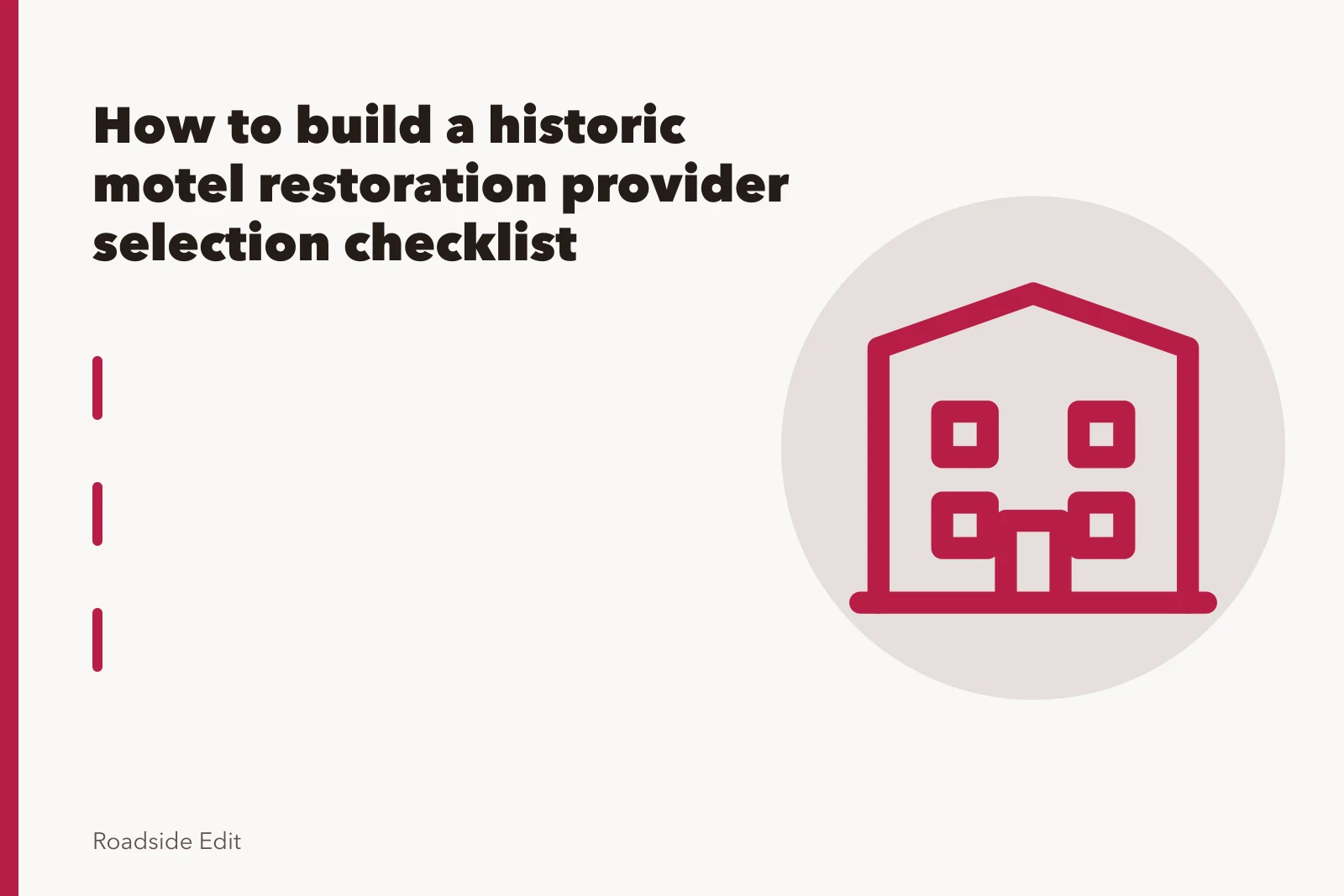 How to build a historic motel restoration provider selection checklist

Roadside Edit